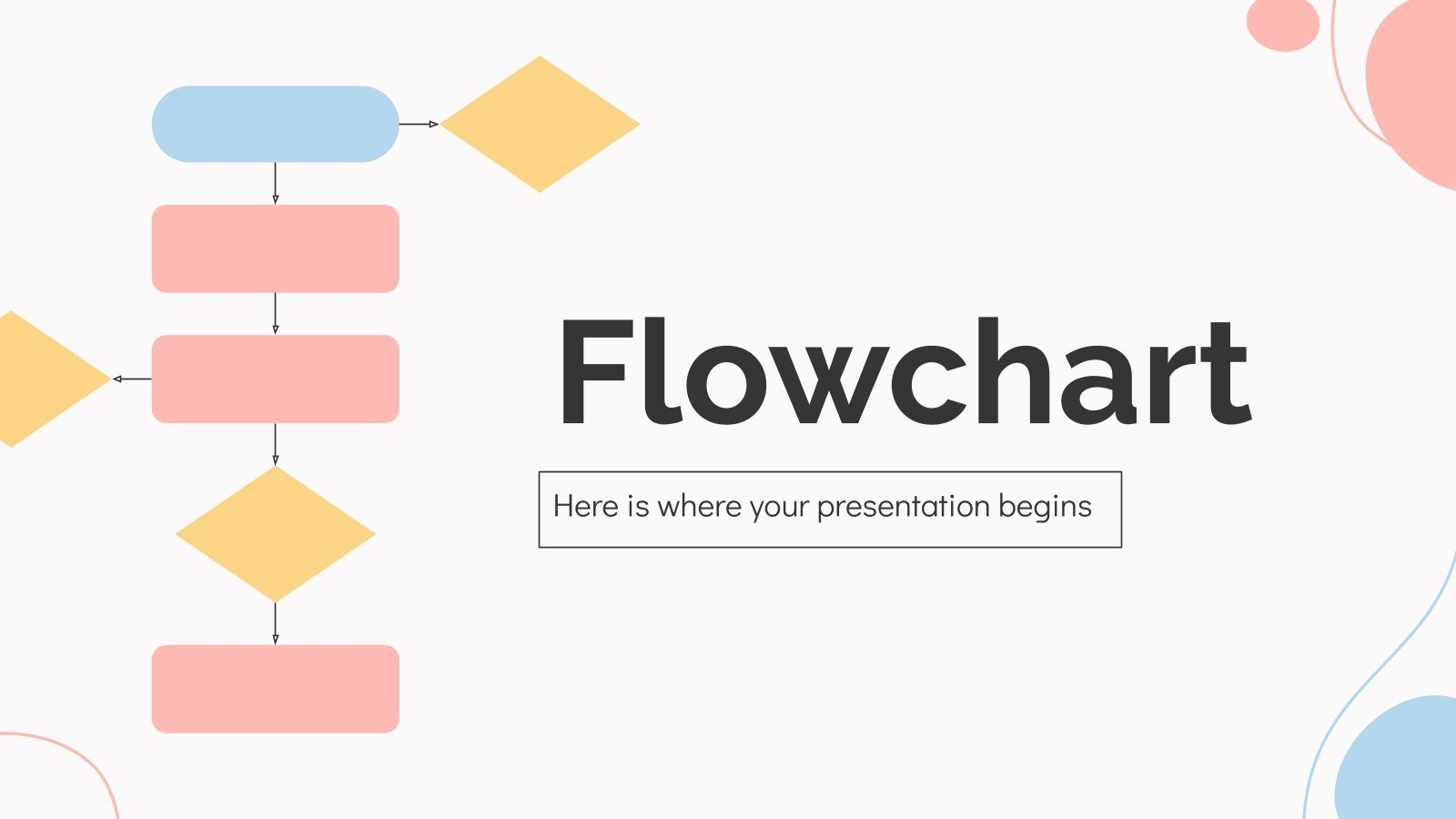 Flowchart

Here is where your presentation begins